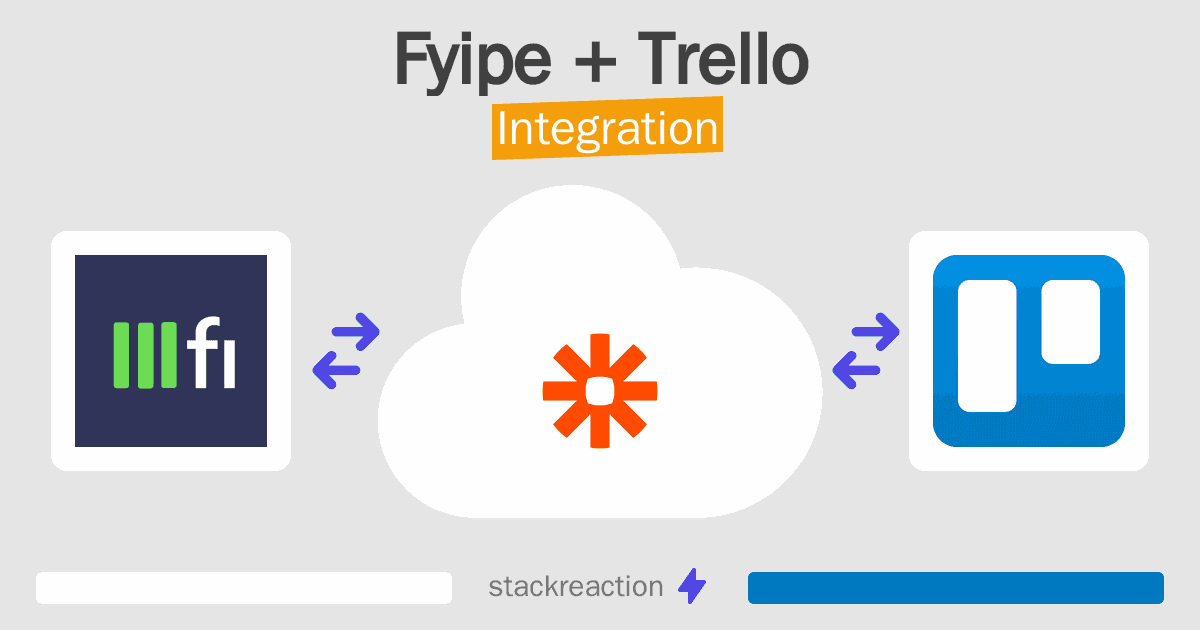 Fyipe + Trello
Integration

fi

stackreaction